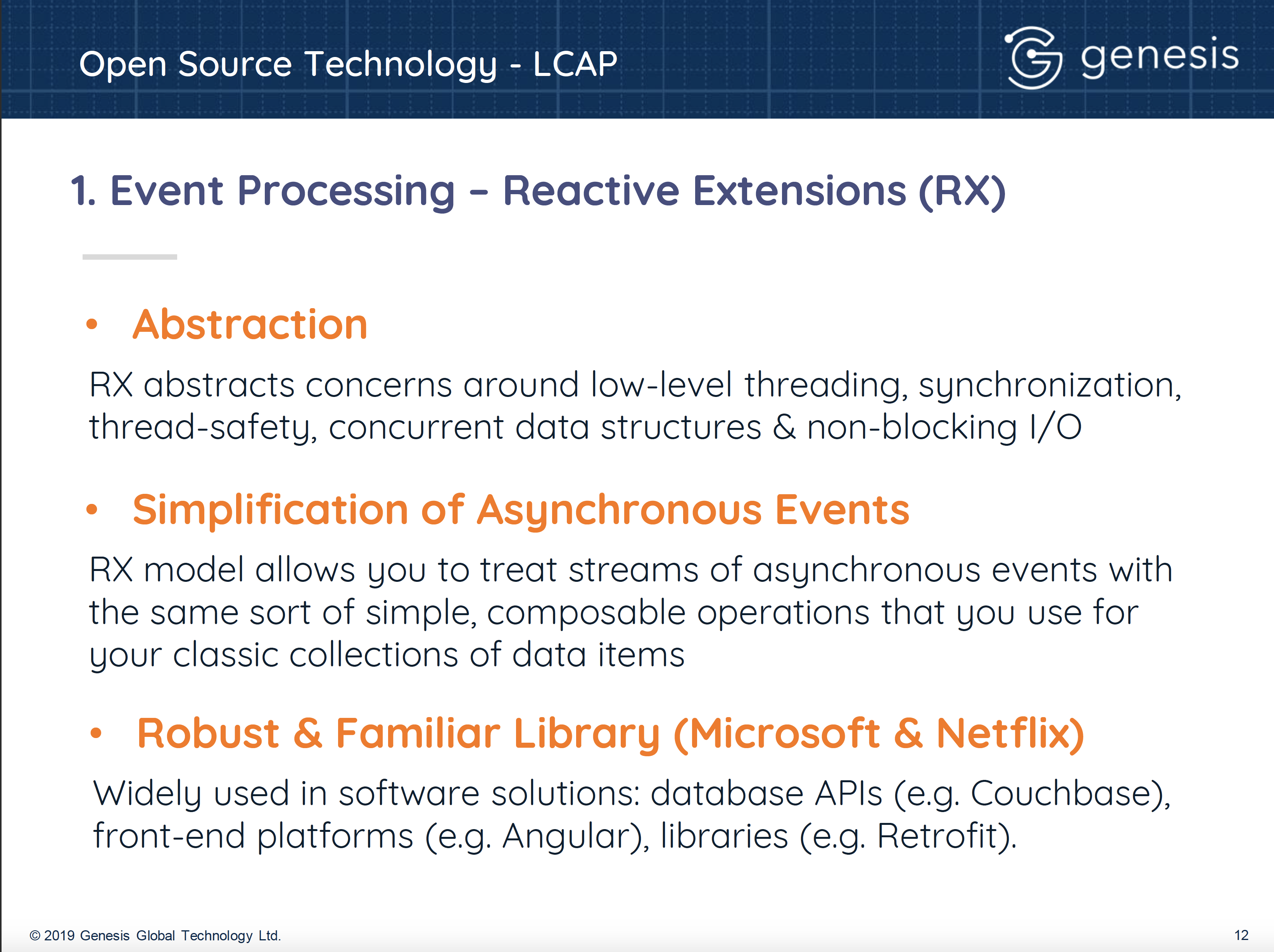 Open Source Technology - LCAP

genesis

1. Event Processing – Reactive Extensions (RX)

• Abstraction

RX abstracts concerns around low-level threading, synchronization, thread-safety, concurrent data structures & non-blocking I/O

• Simplification of Asynchronous Events

RX model allows you to treat streams of asynchronous events with the same sort of simple, composable operations that you use for your classic collections of data items

• Robust & Familiar Library (Microsoft & Netflix)

Widely used in software solutions: database APIs (e.g. Couchbase), front-end platforms (e.g. Angular), libraries (e.g. Retrofit).

© 2019 Genesis Global Technology Ltd.

12